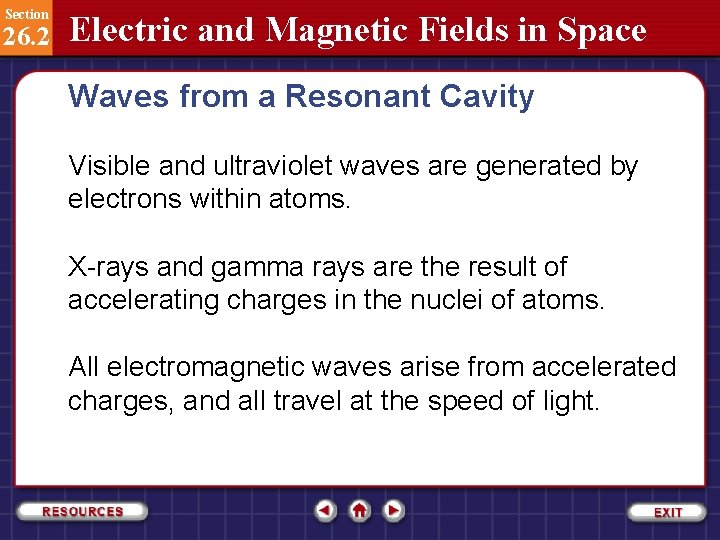 Section
26.2
Electric and Magnetic Fields in Space

Waves from a Resonant Cavity

Visible and ultraviolet waves are generated by electrons within atoms.

X-rays and gamma rays are the result of accelerating charges in the nuclei of atoms.

All electromagnetic waves arise from accelerated charges, and all travel at the speed of light.

RESOURCES

EXIT